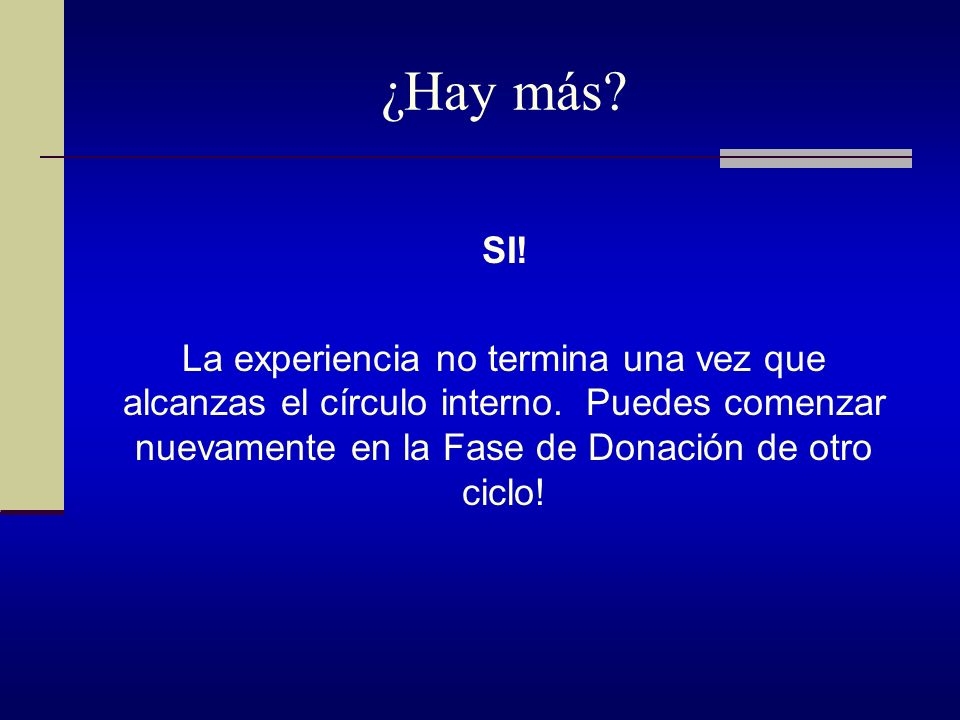 ¿Hay más?

SI!

La experiencia no termina una vez que alcanzas el círculo interno. Puedes comenzar nuevamente en la Fase de Donación de otro ciclo!